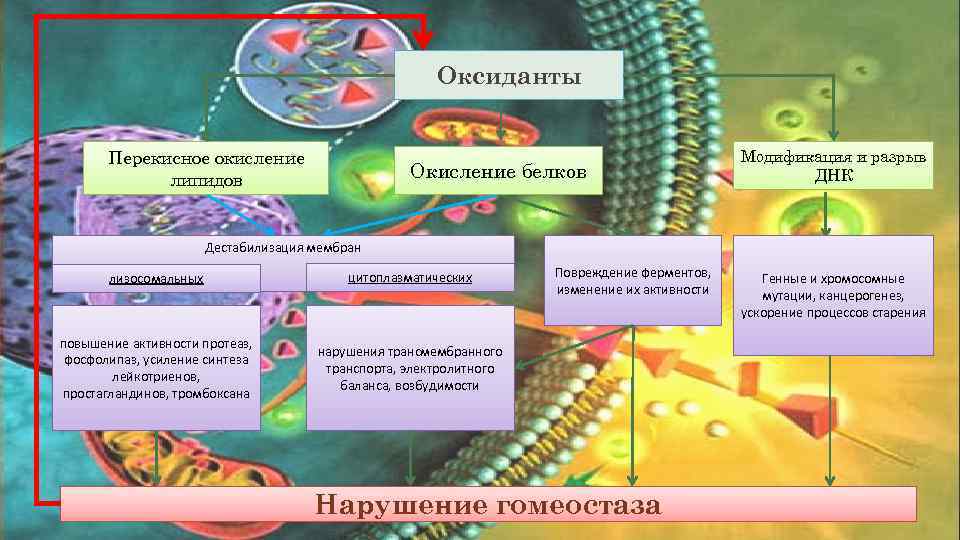 Оксиданты

Перекисное окисление липидов

Окисление белков

Модификация и разрыв ДНК

Дестабилизация мембран

лизосомальных

цитоплазматических

Повреждение ферментов, изменение их активности

Генные и хромосомные мутации, канцерогенез, ускорение процессов старения

повышение активности протеаз, фосфолипаз, усиление синтеза лейкотриенов, простагландинов, тромбоксана

нарушения траномембранного транспорта, электролитного баланса, возбудимости

Нарушение гомеостаза